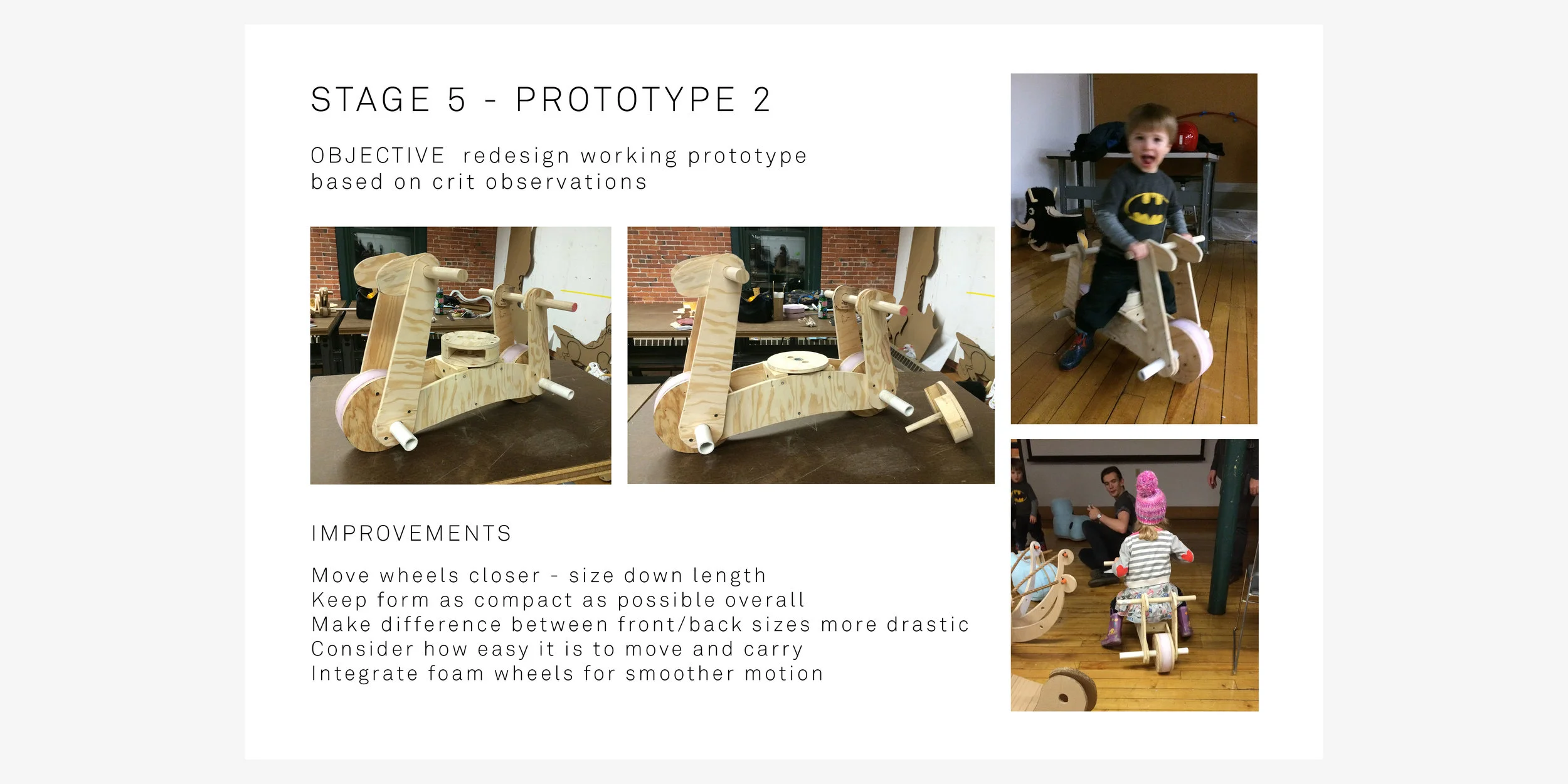 STAGE 5 - PROTOTYPE 2

OBJECTIVE redesign working prototype based on crit observations

IMPROVEMENTS

Move wheels closer - size down length
Keep form as compact as possible overall
Make difference between front/back sizes more drastic
Consider how easy it is to move and carry
Integrate foam wheels for smoother motion